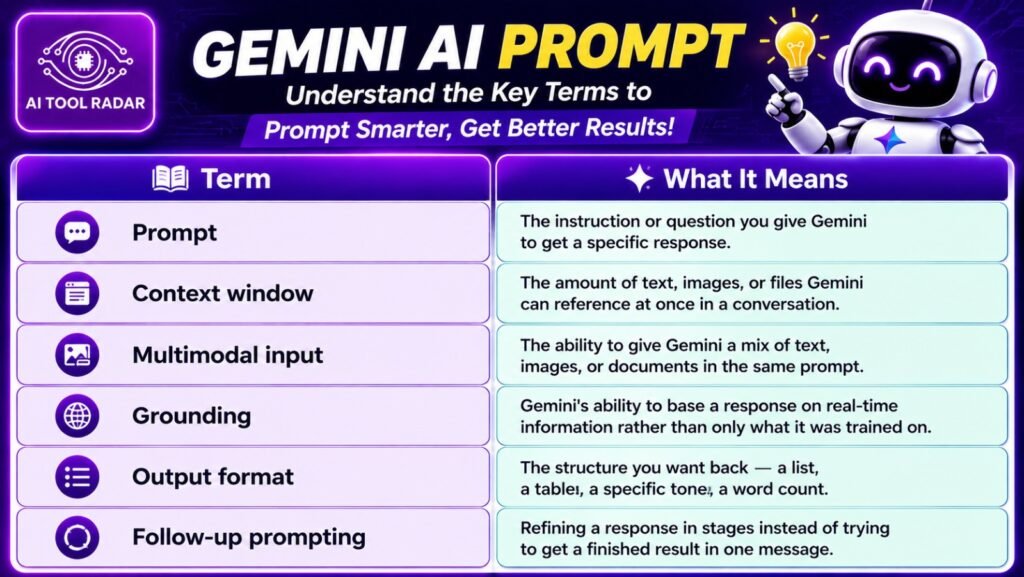 AI TOOL RADAR

GEMINI AI PROMPT

Understand the Key Terms to

Prompt Smarter, Get Better Results!

| Term | What It Means |
|---|---|
| Prompt | The instruction or question you give Gemini to get a specific response. |
| Context window | The amount of text, images, or files Gemini can reference at once in a conversation. |
| Multimodal input | The ability to give Gemini a mix of text, images, or documents in the same prompt. |
| Grounding | Gemini's ability to base a response on real-time information rather than only what it was trained on. |
| Output format | The structure you want back — a list, a table, a specific tone, a word count. |
| Follow-up prompting | Refining a response in stages instead of trying to get a finished result in one message. |